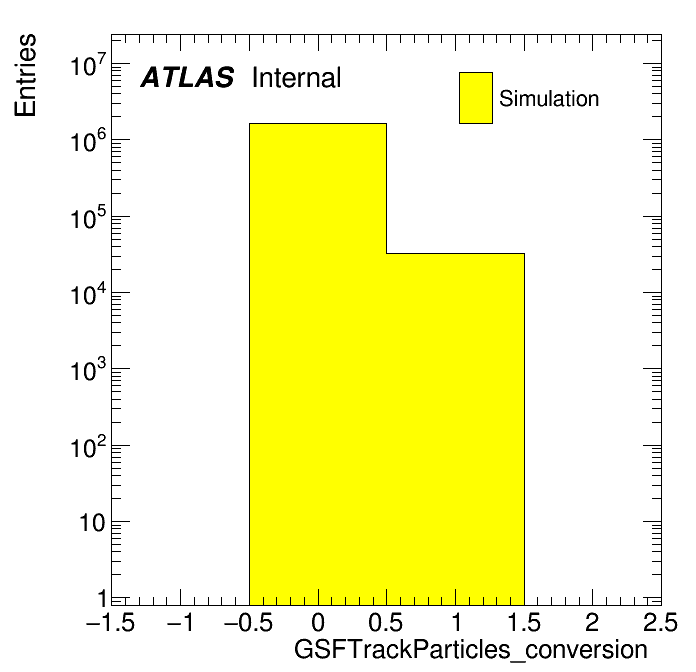 Entries

$10^7$
$10^6$
$10^5$
$10^4$
$10^3$
$10^2$
10
1

ATLAS Internal

Simulation

−1.5 −1 −0.5 0 0.5 1 1.5 2 2.5

GSFTrackParticles_conversion